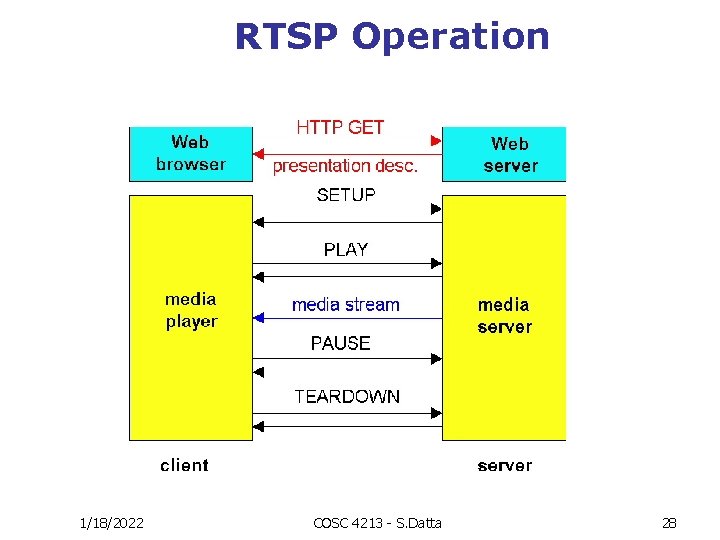 RTSP Operation

Web browser

HTTP GET

presentation desc.

Web server

SETUP

PLAY

media player

media stream

media server

PAUSE

TEARDOWN

client

server

1/18/2022

COSC 4213 - S.Datta

28